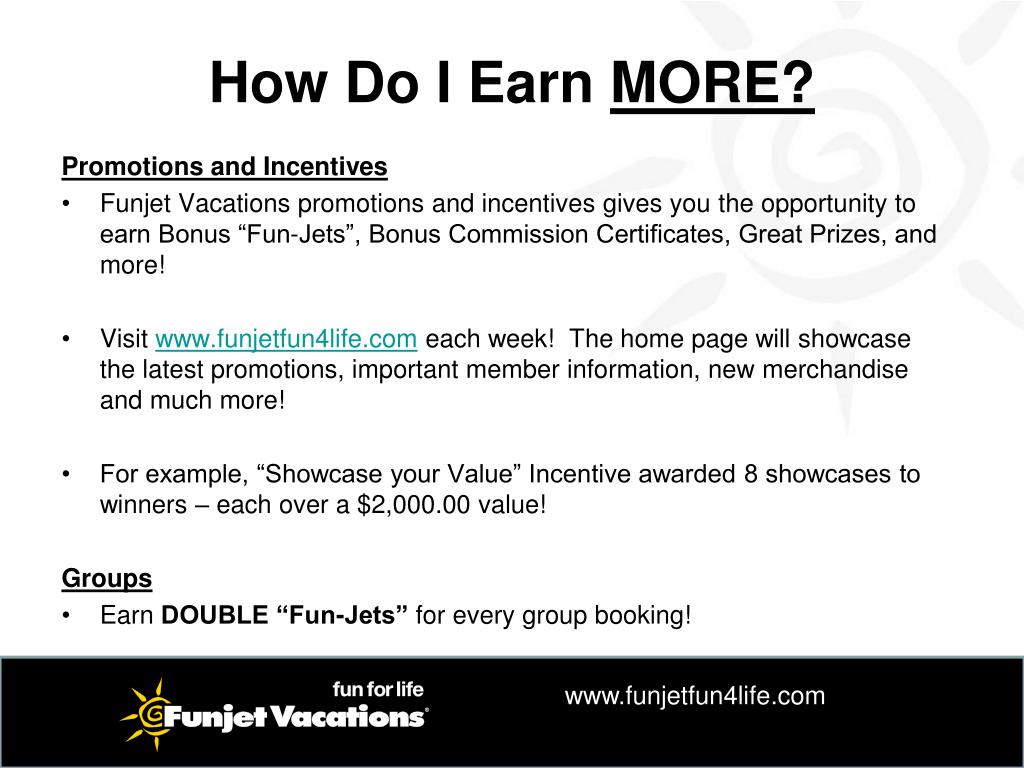 How Do I Earn MORE?

Promotions and Incentives

• Funjet Vacations promotions and incentives gives you the opportunity to earn Bonus “Fun-Jets”, Bonus Commission Certificates, Great Prizes, and more!

• Visit www.funjetfun4life.com each week! The home page will showcase the latest promotions, important member information, new merchandise and much more!

• For example, “Showcase your Value” Incentive awarded 8 showcases to winners – each over a $2,000.00 value!

Groups

• Earn DOUBLE “Fun-Jets” for every group booking!

fun for life
Funjet Vacations®

www.funjetfun4life.com